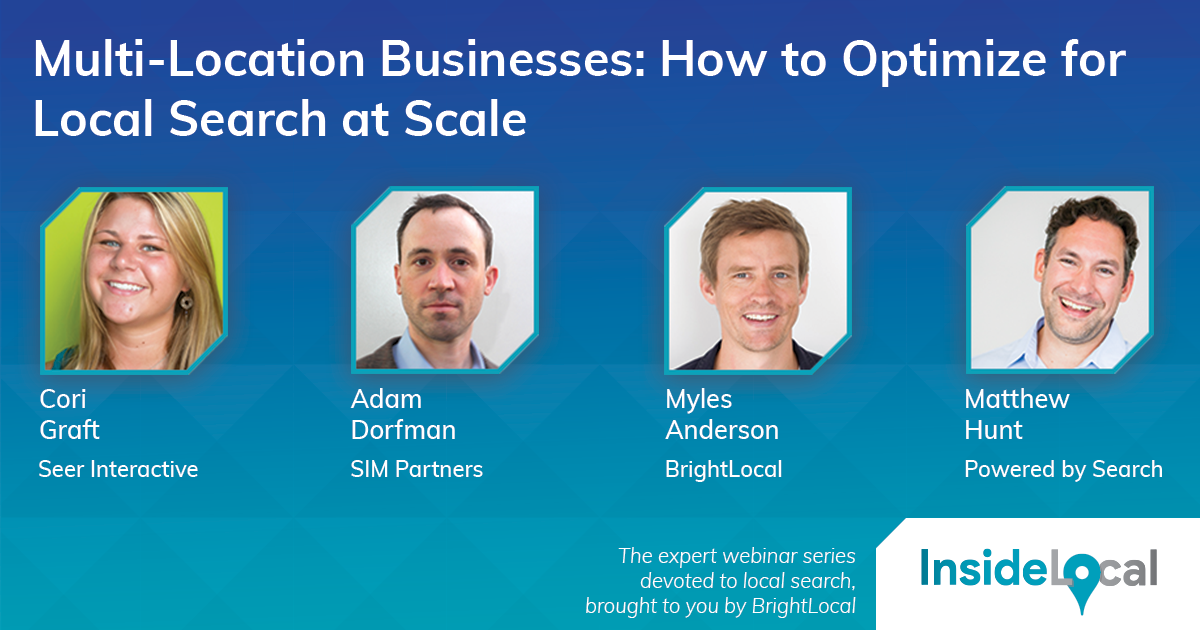 Multi-Location Businesses: How to Optimize for Local Search at Scale

Cori Graft
Seer Interactive

Adam Dorfman
SIM Partners

Myles Anderson
BrightLocal

Matthew Hunt
Powered by Search

The expert webinar series devoted to local search, brought to you by BrightLocal

InsideLocal